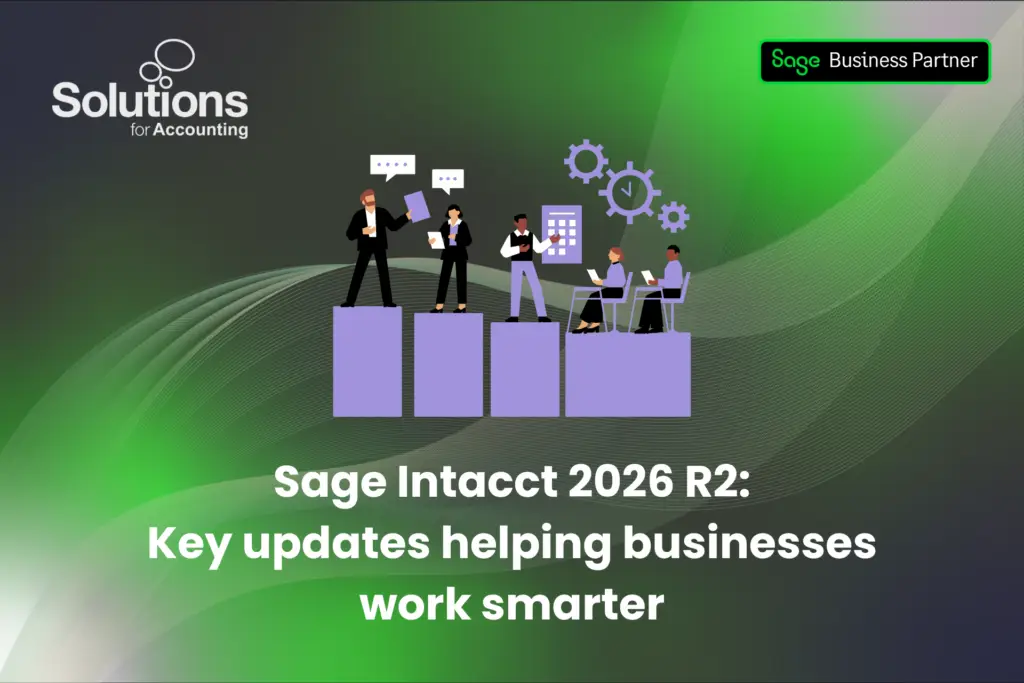 Solutions
for Accounting

Sage Business Partner

Sage Intacct 2026 R2:
Key updates helping businesses work smarter